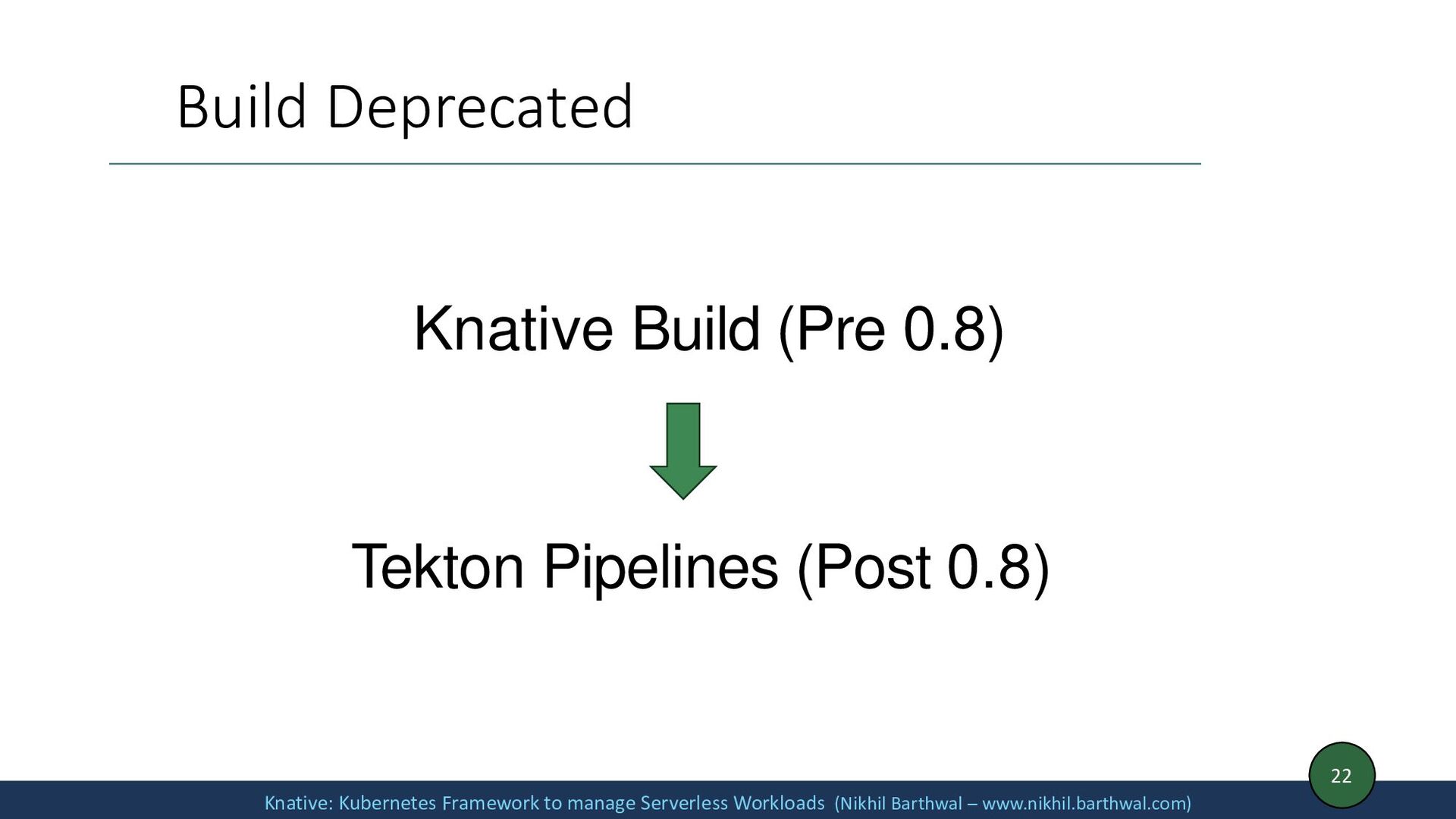 Build Deprecated

Knative Build (Pre 0.8)

Tekton Pipelines (Post 0.8)

22

Knative: Kubernetes Framework to manage Serverless Workloads (Nikhil Barthwal – www.nikhil.barthwal.com)